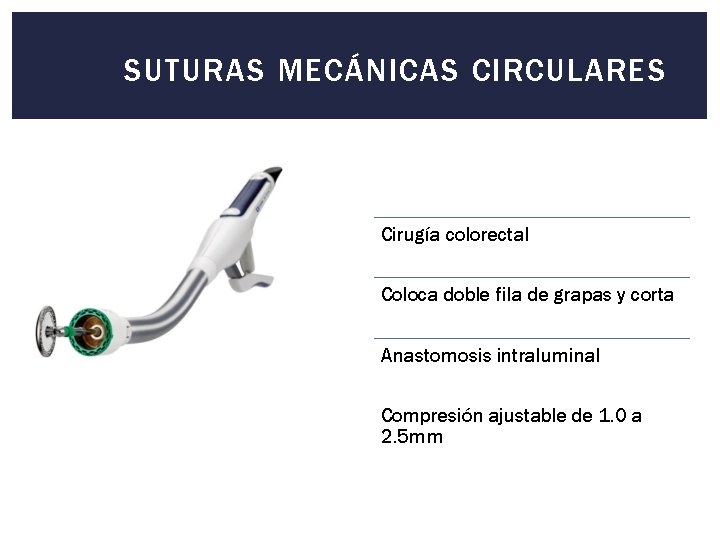 SUTURAS MECÁNICAS CIRCULARES

Cirugía colorectal

Coloca doble fila de grapas y corta

Anastomosis intraluminal

Compresión ajustable de 1.0 a 2.5mm